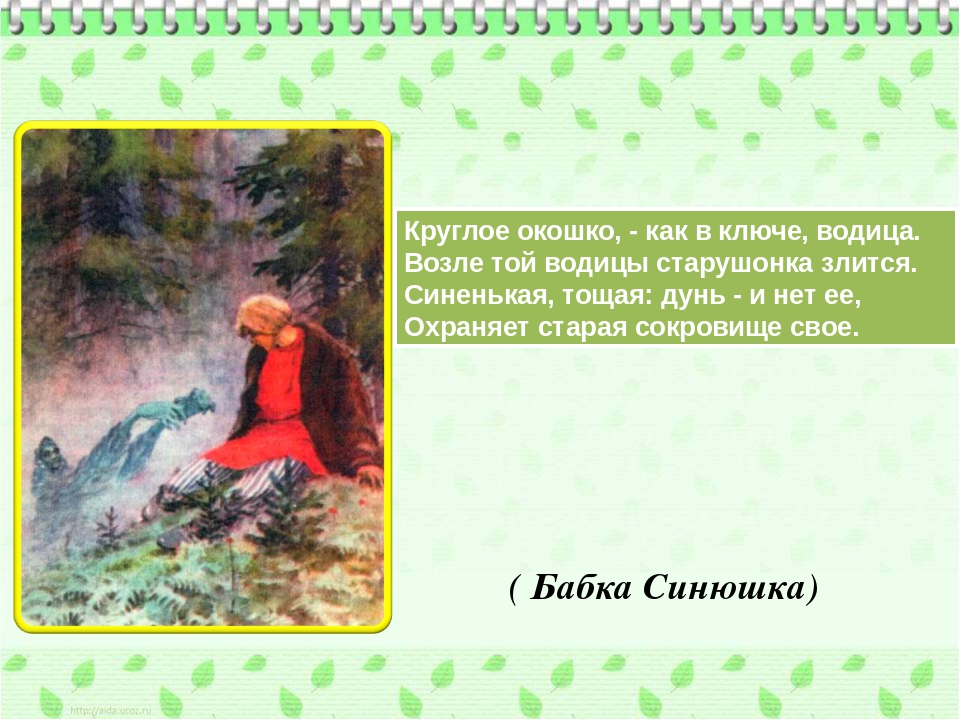 Круглое окошко, - как в ключе, водица.
Возле той водицы старушонка злится.
Синенькая, тощая: дунь - и нет ее,
Охраняет старая сокровище свое.

( Бабка Синюшка)

http://aida.ucoz.ru